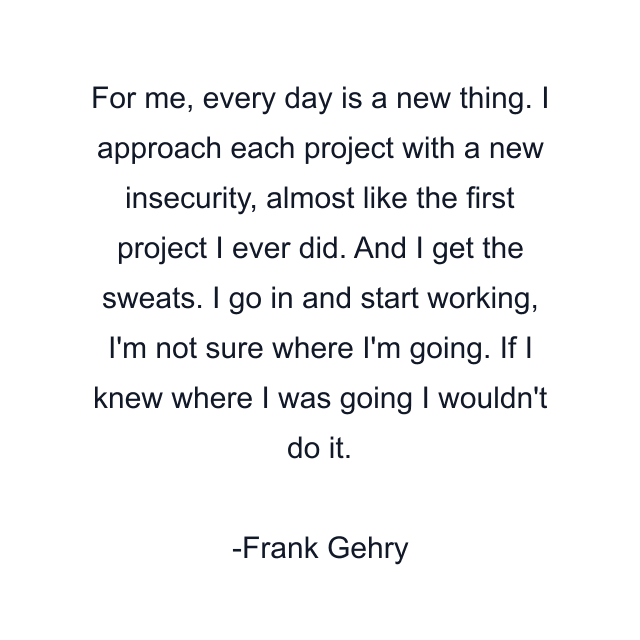 For me, every day is a new thing. I approach each project with a new insecurity, almost like the first project I ever did. And I get the sweats. I go in and start working, I'm not sure where I'm going. If I knew where I was going I wouldn't do it.

-Frank Gehry